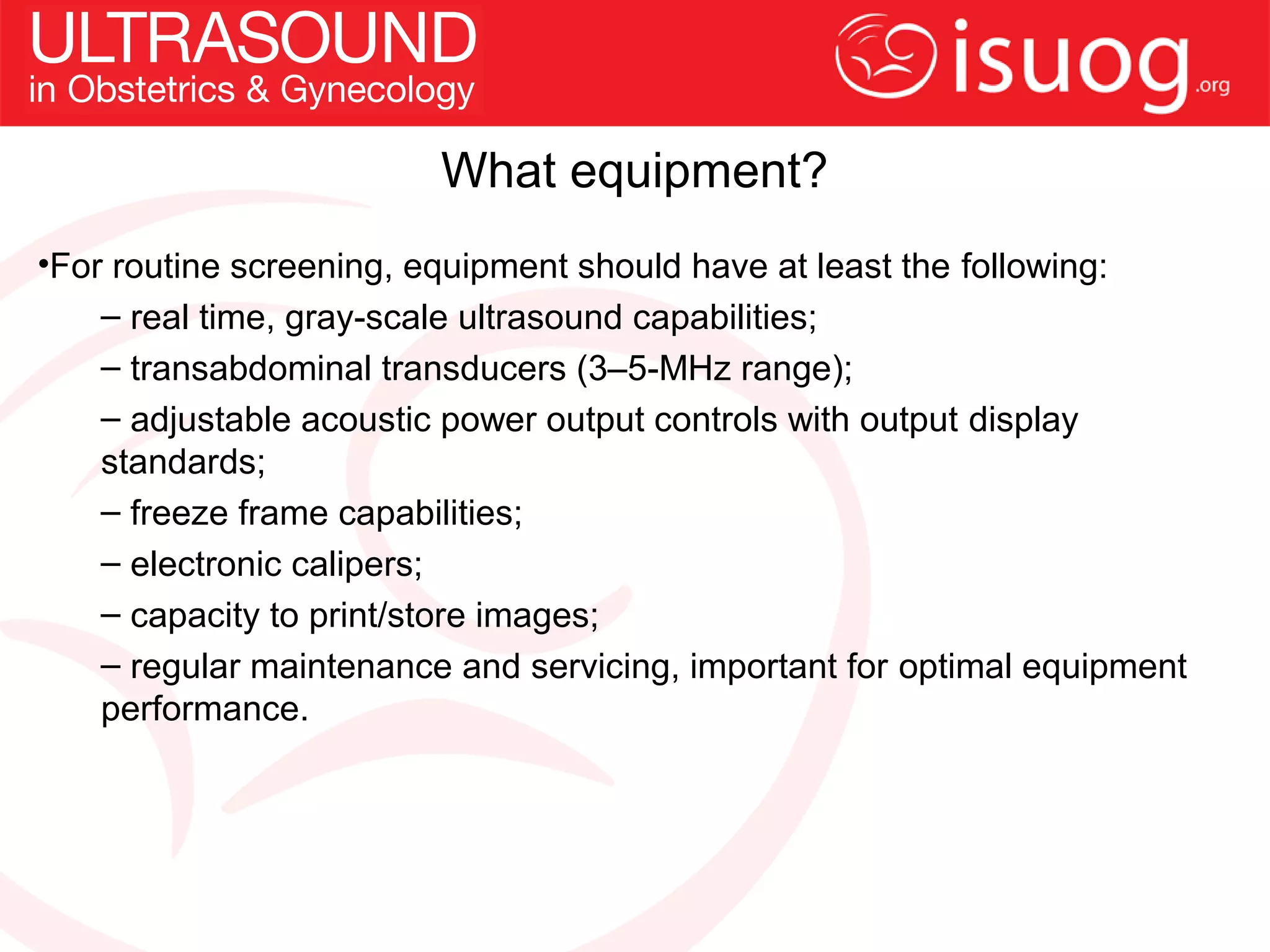 ULTRASOUND
in Obstetrics & Gynecology

isuog.org

What equipment?

•For routine screening, equipment should have at least the following:

– real time, gray-scale ultrasound capabilities;

– transabdominal transducers (3–5-MHz range);

– adjustable acoustic power output controls with output display standards;

– freeze frame capabilities;

– electronic calipers;

– capacity to print/store images;

– regular maintenance and servicing, important for optimal equipment performance.